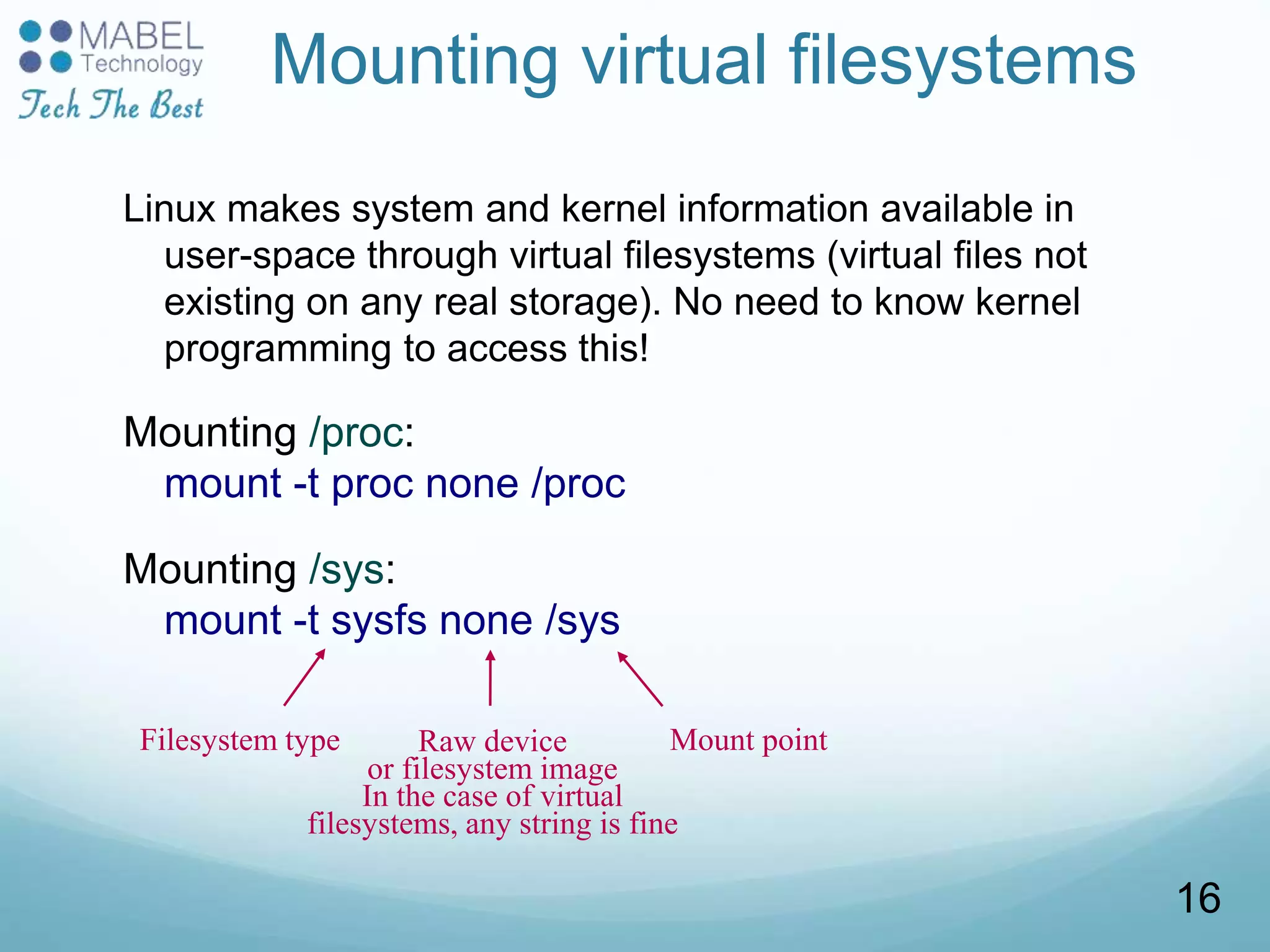 MABEL Technology
Tech The Best

Mounting virtual filesystems

Linux makes system and kernel information available in user-space through virtual filesystems (virtual files not existing on any real storage). No need to know kernel programming to access this!

Mounting /proc:
mount -t proc none /proc

Mounting /sys:
mount -t sysfs none /sys

Filesystem type

Raw device
or filesystem image
In the case of virtual
filesystems, any string is fine

Mount point

16